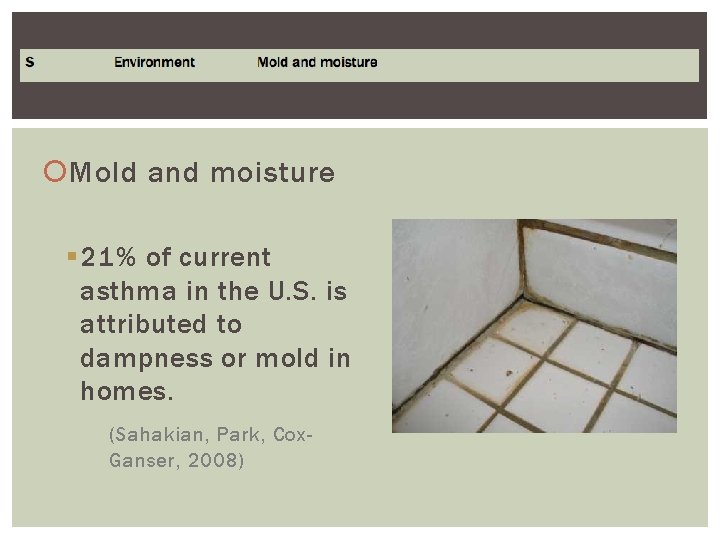 S Environment Mold and moisture

Mold and moisture

21% of current asthma in the U.S. is attributed to dampness or mold in homes.

(Sahakian, Park, Cox-Ganser, 2008)